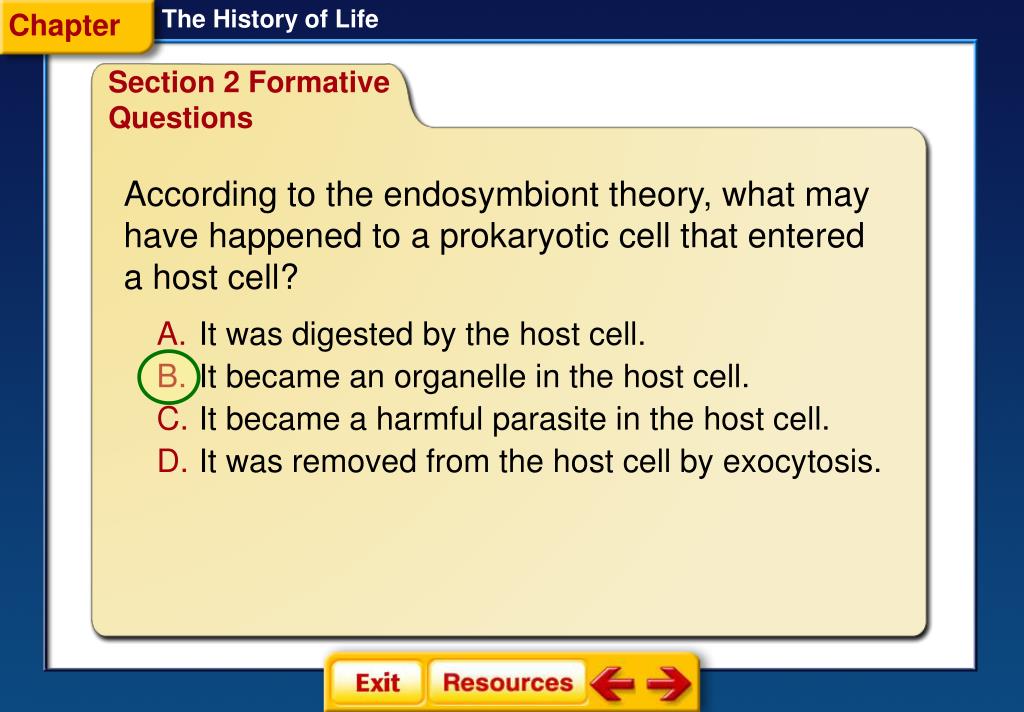 Chapter

The History of Life

Section 2 Formative Questions

According to the endosymbiont theory, what may have happened to a prokaryotic cell that entered a host cell?

A. It was digested by the host cell.
B. It became an organelle in the host cell.
C. It became a harmful parasite in the host cell.
D. It was removed from the host cell by exocytosis.

Exit
Resources